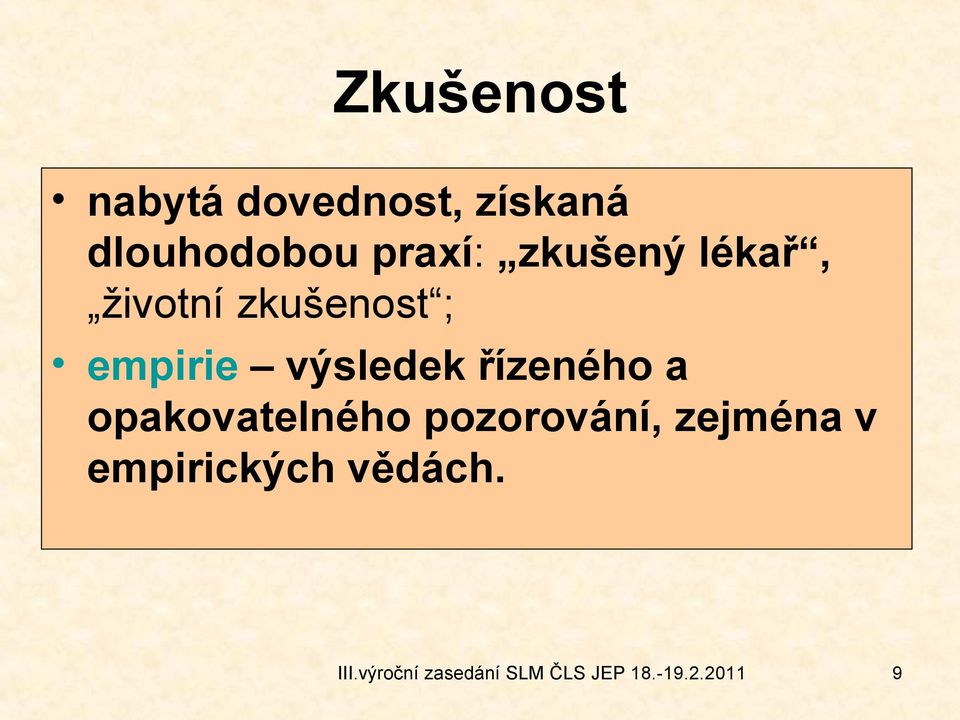 Zkušenost

• nabytá dovednost, získaná dlouhodobou praxí: „zkušený lékař“, „životní zkušenost“;

• empirie – výsledek řízeného a opakovatelného pozorování, zejména v empirických vědách.

III.výroční zasedání SLM ČLS JEP 18.-19.2.2011

9